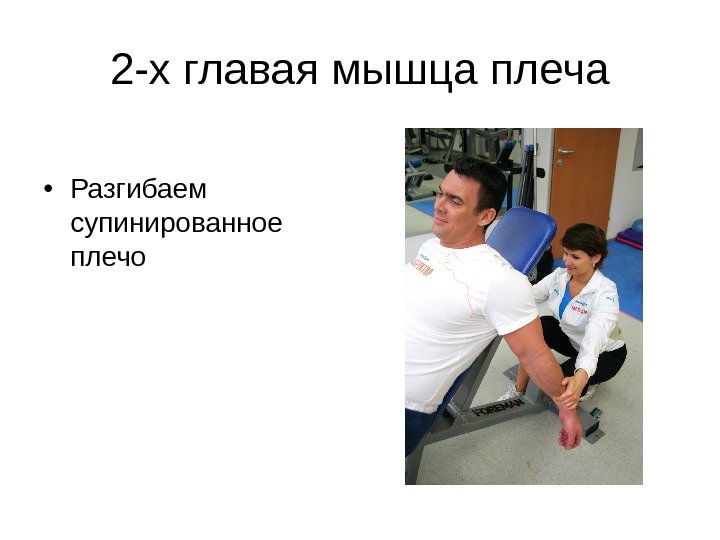 2-х главая мышца плеча

• Разгибаем супинированное плечо

FOREMAN